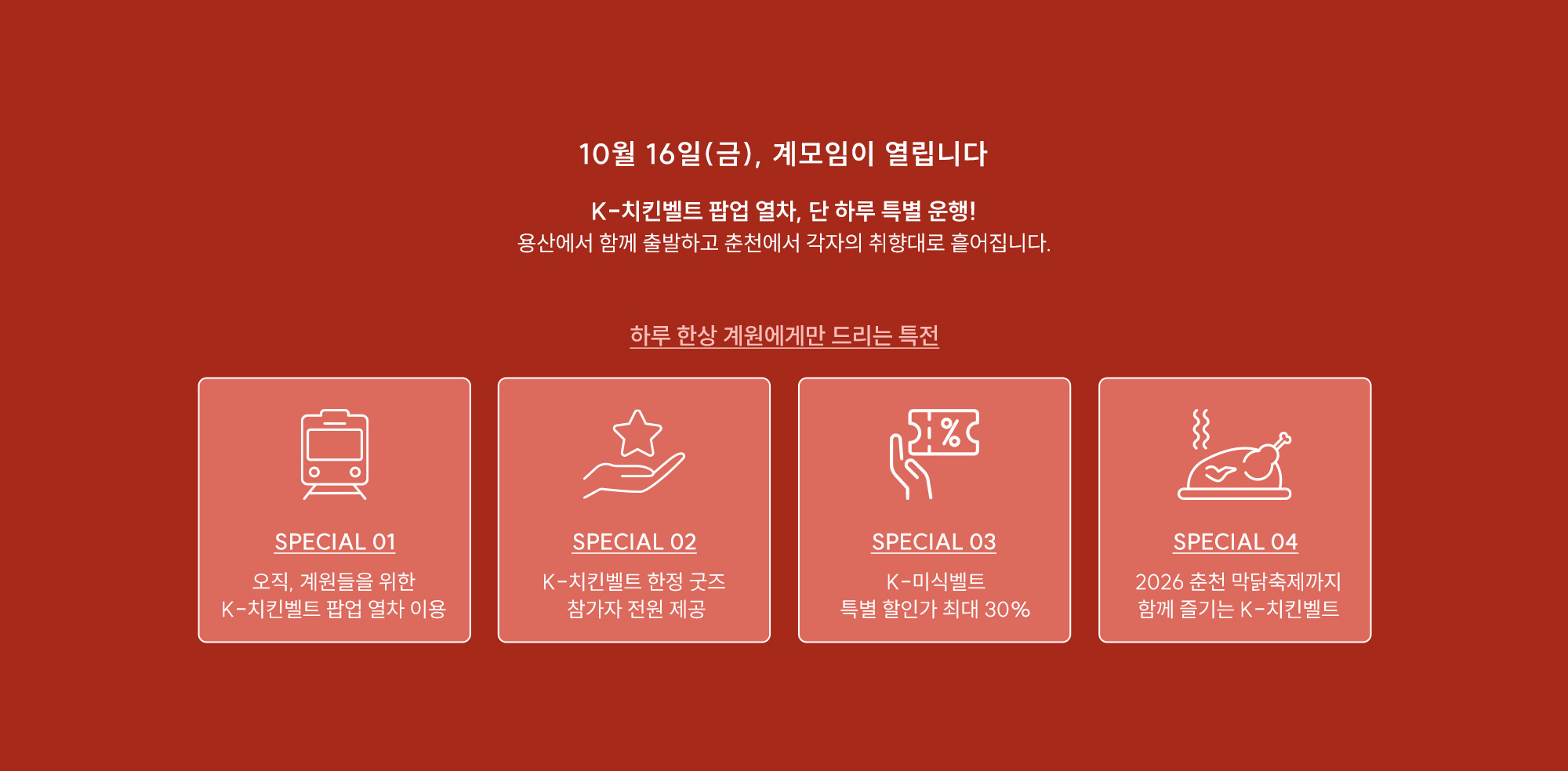 10월 16일(금), 계모임이 열립니다

K-치킨벨트 팝업 열차, 단 하루 특별 운행!
용산에서 함께 출발하고 춘천에서 각자의 취향대로 흩어집니다.

하루 한상 계원에게만 드리는 특전

SPECIAL 01
오직, 계원들을 위한
K-치킨벨트 팝업 열차 이용

SPECIAL 02
K-치킨벨트 한정 굿즈
참가자 전원 제공

SPECIAL 03
K-미식벨트
특별 할인가 최대 30%

SPECIAL 04
2026 춘천 막닭축제까지
함께 즐기는 K-치킨벨트